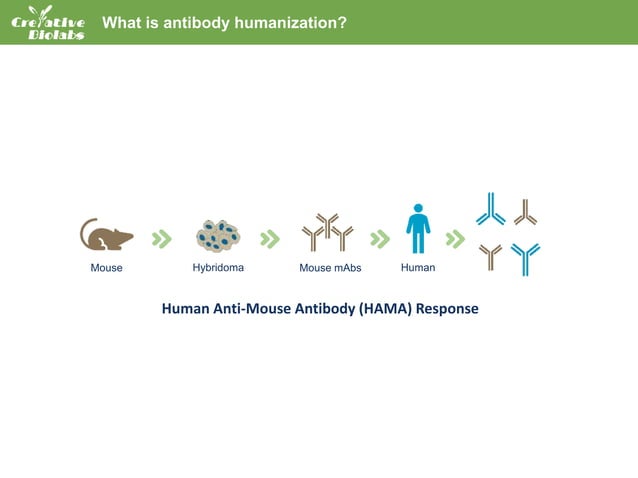 Creative Biolabs

What is antibody humanization?

Mouse

Hybridoma

Mouse mAbs

Human

Human Anti-Mouse Antibody (HAMA) Response